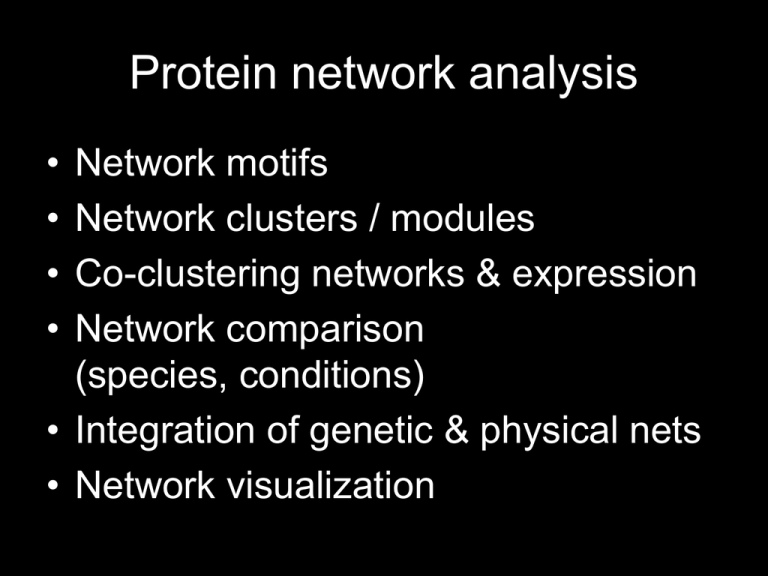 Protein network analysis

• Network motifs
• Network clusters / modules
• Co-clustering networks & expression
• Network comparison (species, conditions)
• Integration of genetic & physical nets
• Network visualization